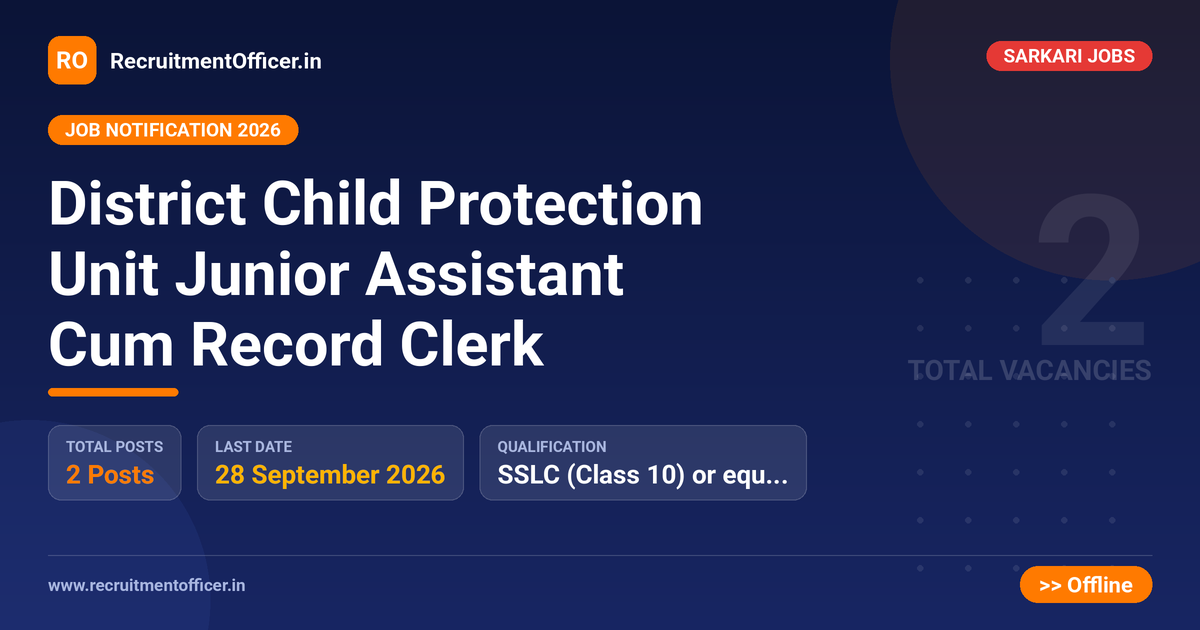 RO RecruitmentOfficer.in

SARKARI JOBS

JOB NOTIFICATION 2026

District Child Protection Unit Junior Assistant Cum Record Clerk

2
TOTAL VACANCIES

TOTAL POSTS
2 Posts

LAST DATE
28 September 2026

QUALIFICATION
SSLC (Class 10) or equ...

www.recruitmentofficer.in

>> Offline